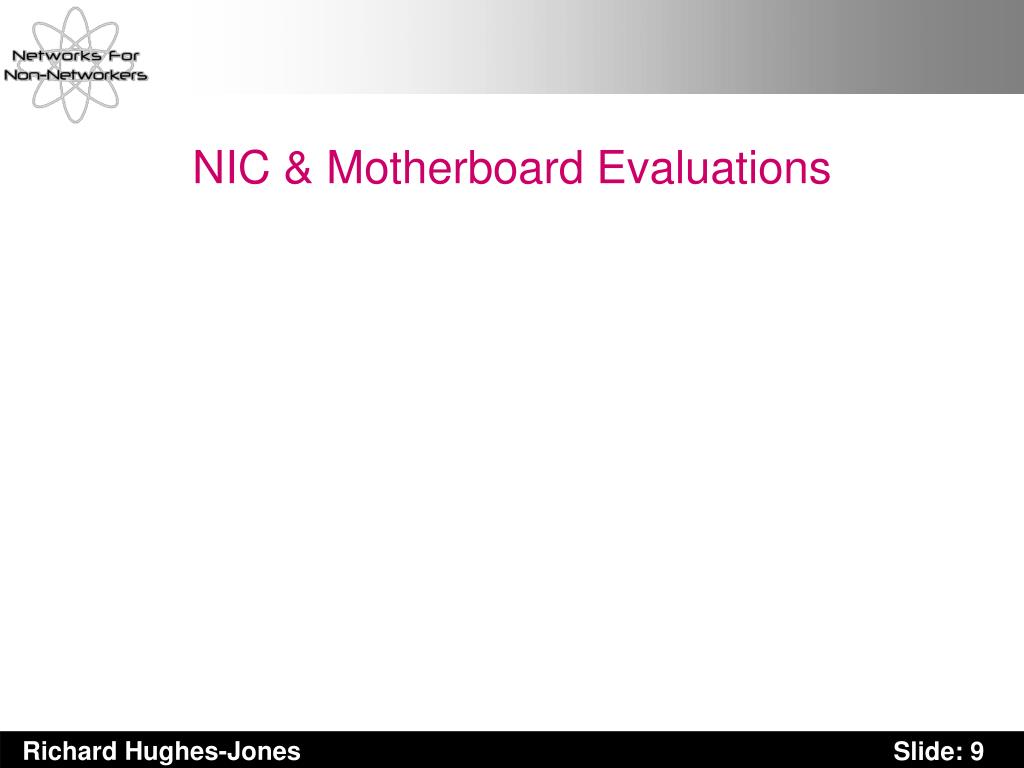 Networks For
Non-Networkers

NIC & Motherboard Evaluations

Richard Hughes-Jones

Slide: 9